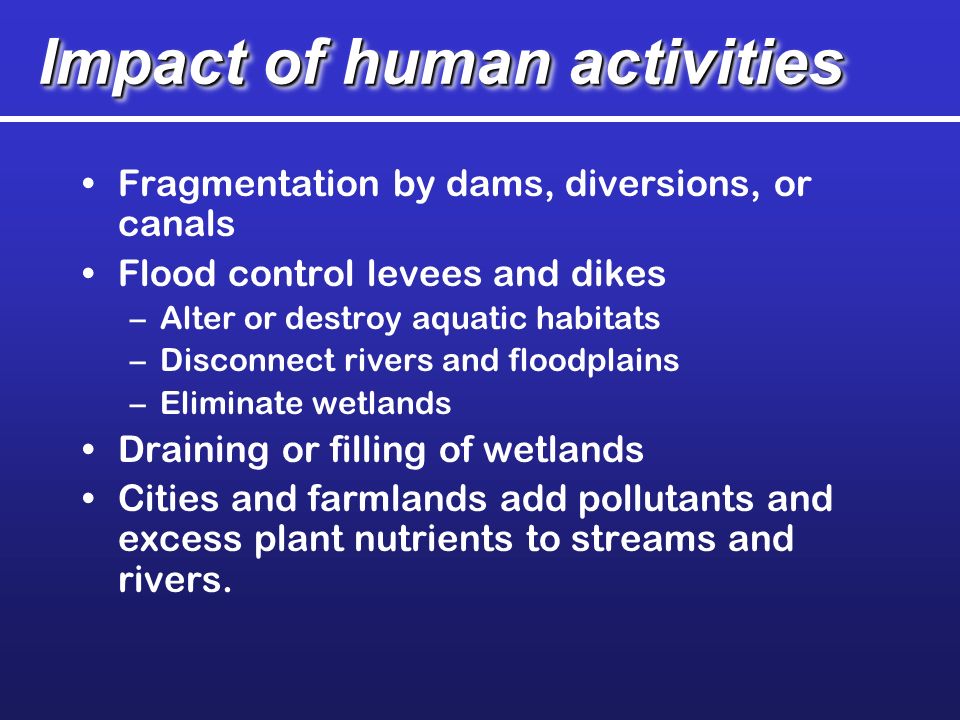 Impact of human activities

• Fragmentation by dams, diversions, or canals
• Flood control levees and dikes
 – Alter or destroy aquatic habitats
 – Disconnect rivers and floodplains
 – Eliminate wetlands
• Draining or filling of wetlands
• Cities and farmlands add pollutants and excess plant nutrients to streams and rivers.